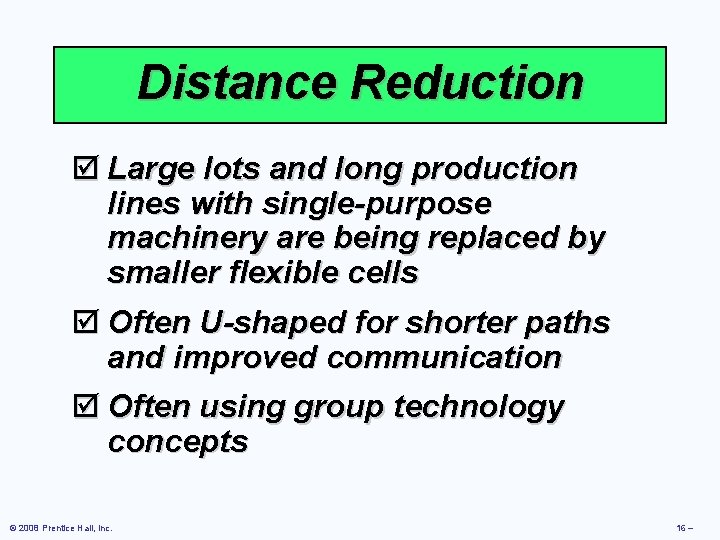 Distance Reduction

☑ Large lots and long production lines with single-purpose machinery are being replaced by smaller flexible cells

☑ Often U-shaped for shorter paths and improved communication

☑ Often using group technology concepts

© 2008 Prentice Hall, Inc.

16 –